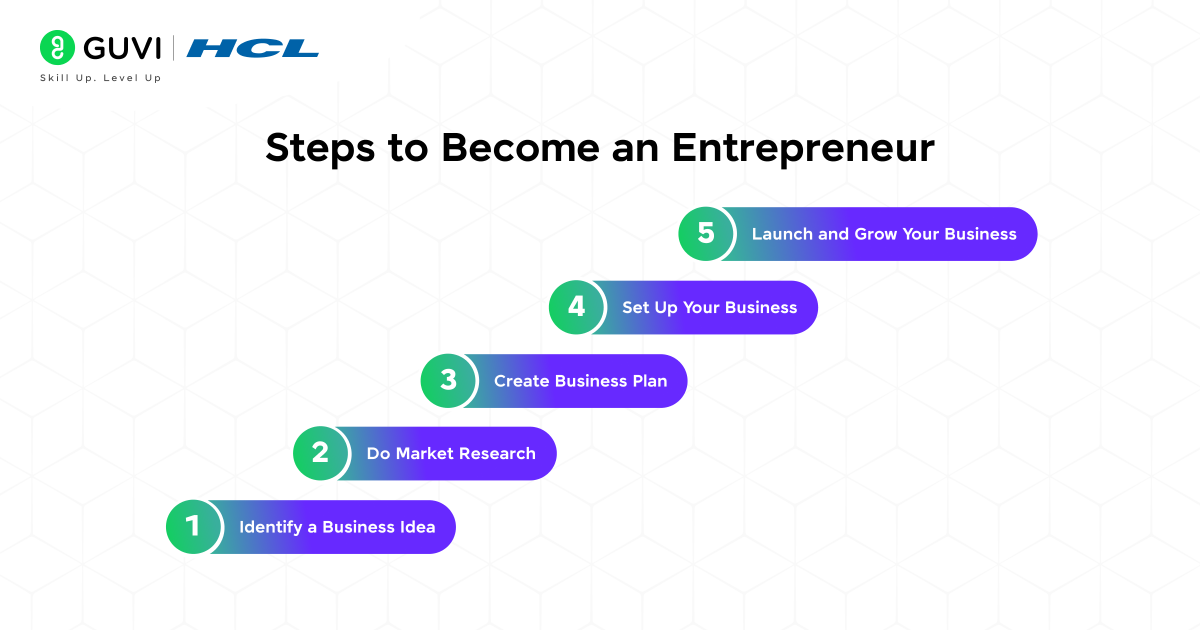 GUVI | HCL
Skill Up. Level Up

Steps to Become an Entrepreneur

5 Launch and Grow Your Business

4 Set Up Your Business

3 Create Business Plan

2 Do Market Research

1 Identify a Business Idea